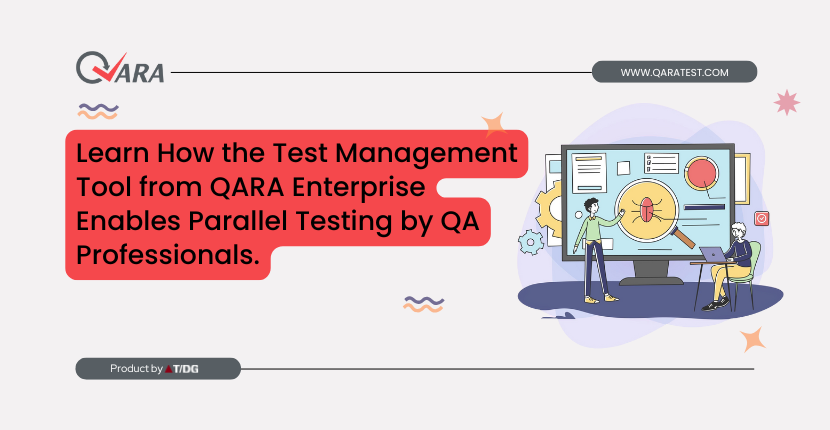 QARA

WWW.QARATEST.COM

Learn How the Test Management Tool from QARA Enterprise Enables Parallel Testing by QA Professionals.

Product by T/DG